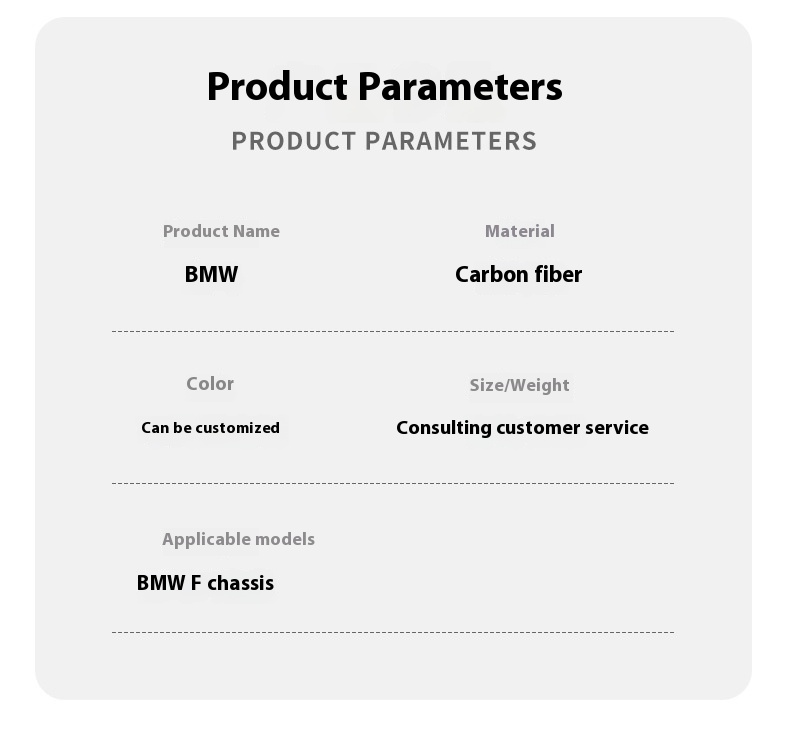 Product Parameters

PRODUCT PARAMETERS

Product Name

BMW

Material

Carbon fiber

Color

Can be customized

Size/Weight

Consulting customer service

Applicable models

BMW F chassis